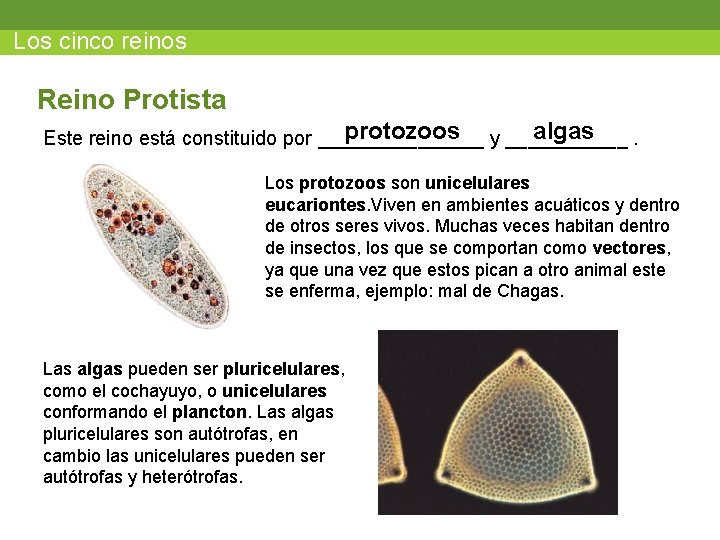 Los cinco reinos

Reino Protista

Este reino está constituido por protozoos y algas .

Los protozoos son unicelulares eucariontes.Viven en ambientes acuáticos y dentro de otros seres vivos. Muchas veces habitan dentro de insectos, los que se comportan como vectores, ya que una vez que estos pican a otro animal este se enferma, ejemplo: mal de Chagas.

Las algas pueden ser pluricelulares, como el cochayuyo, o unicelulares conformando el plancton. Las algas pluricelulares son autótrofas, en cambio las unicelulares pueden ser autótrofas y heterótrofas.